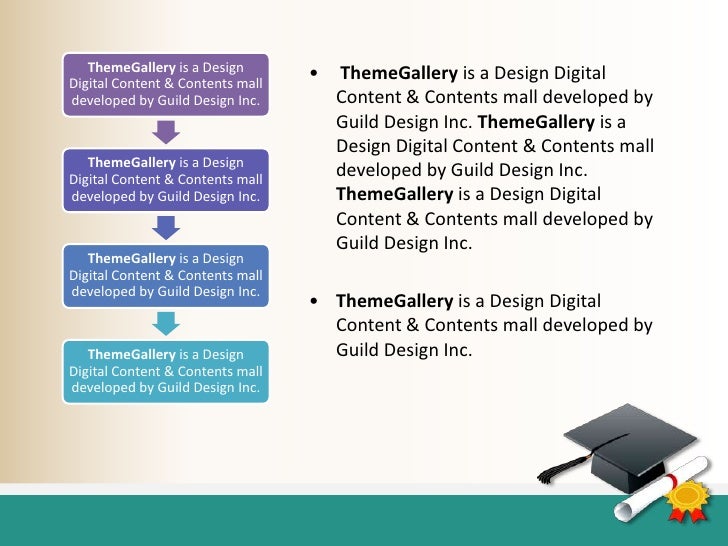 ThemeGallery is a Design Digital Content & Contents mall developed by Guild Design Inc.

ThemeGallery is a Design Digital Content & Contents mall developed by Guild Design Inc.

ThemeGallery is a Design Digital Content & Contents mall developed by Guild Design Inc.

ThemeGallery is a Design Digital Content & Contents mall developed by Guild Design Inc.

• ThemeGallery is a Design Digital Content & Contents mall developed by Guild Design Inc. ThemeGallery is a Design Digital Content & Contents mall developed by Guild Design Inc. ThemeGallery is a Design Digital Content & Contents mall developed by Guild Design Inc.

• ThemeGallery is a Design Digital Content & Contents mall developed by Guild Design Inc.